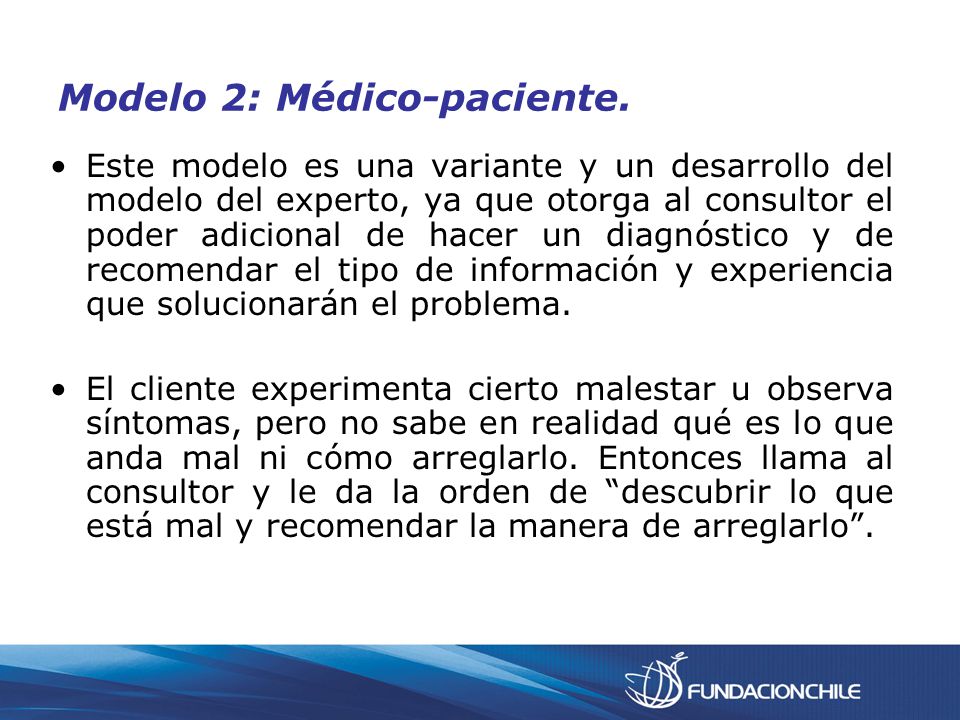 Modelo 2: Médico-paciente.

• Este modelo es una variante y un desarrollo del modelo del experto, ya que otorga al consultor el poder adicional de hacer un diagnóstico y de recomendar el tipo de información y experiencia que solucionarán el problema.

• El cliente experimenta cierto malestar u observa síntomas, pero no sabe en realidad qué es lo que anda mal ni cómo arreglarlo. Entonces llama al consultor y le da la orden de “descubrir lo que está mal y recomendar la manera de arreglarlo”.

FUNDACIONCHILE